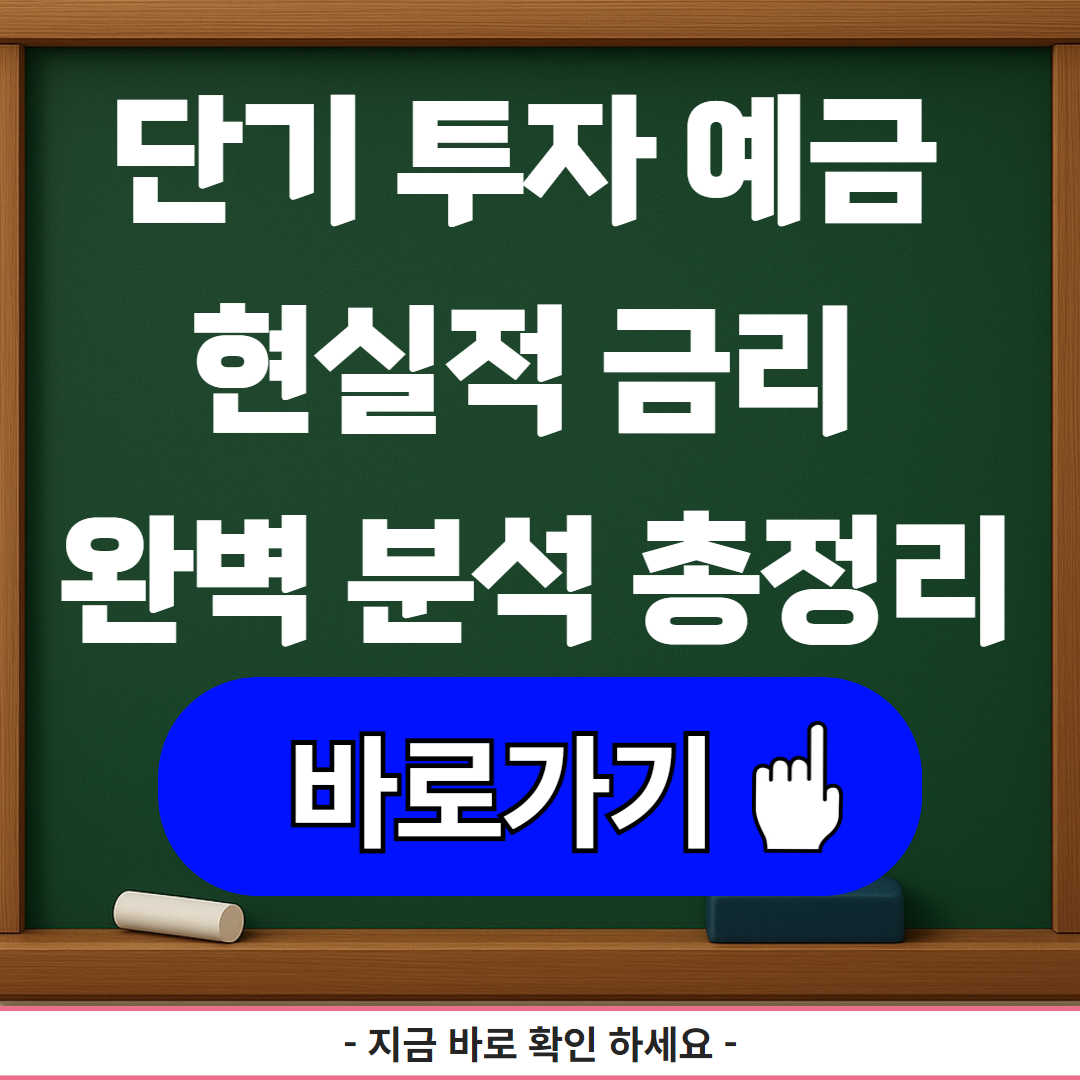 단기 투자 예금
현실적 금리
완벽 분석 총정리

바로가기 ☝

- 지금 바로 확인 하세요 -